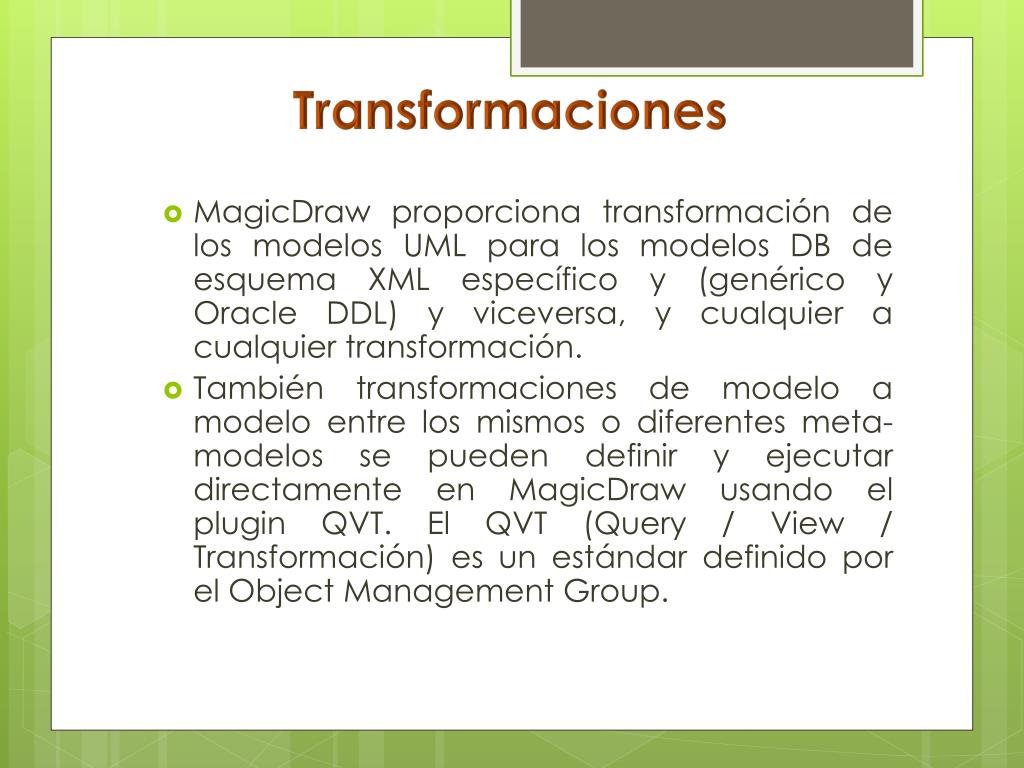 Transformaciones

MagicDraw proporciona transformación de los modelos UML para los modelos DB de esquema XML específico y (genérico y Oracle DDL) y viceversa, y cualquier a cualquier transformación.

También transformaciones de modelo a modelo entre los mismos o diferentes meta-modelos se pueden definir y ejecutar directamente en MagicDraw usando el plugin QVT. El QVT (Query / View / Transformación) es un estándar definido por el Object Management Group.